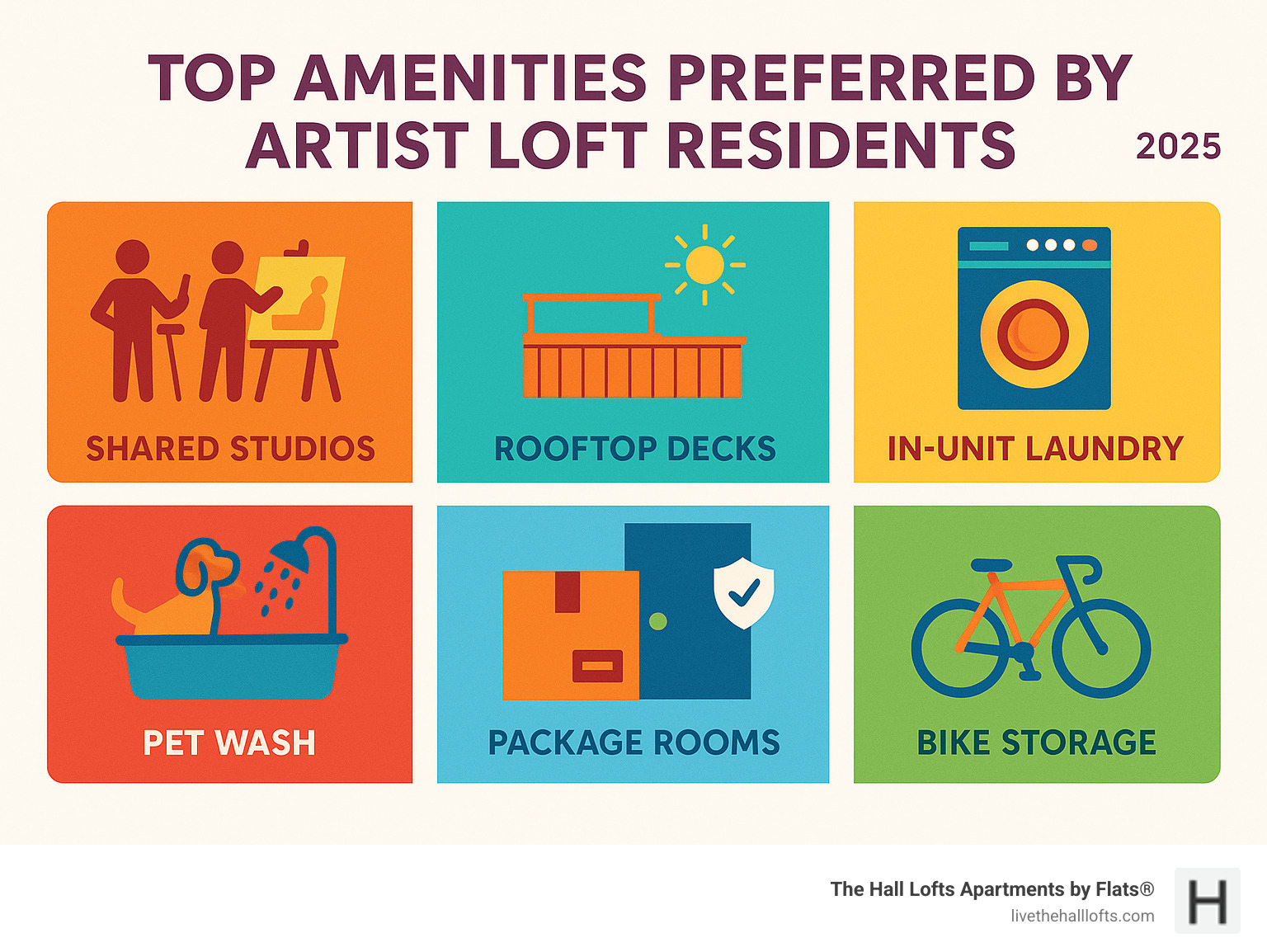 TOP AMENITIES PREFERRED BY ARTIST LOFT RESIDENTS

2025

SHARED STUDIOS

ROOFTOP DECKS

IN-UNIT LAUNDRY

PET WASH

PACKAGE ROOMS

BIKE STORAGE

The Hall Lofts Apartments by Flats®
livethehalllofts.com

H